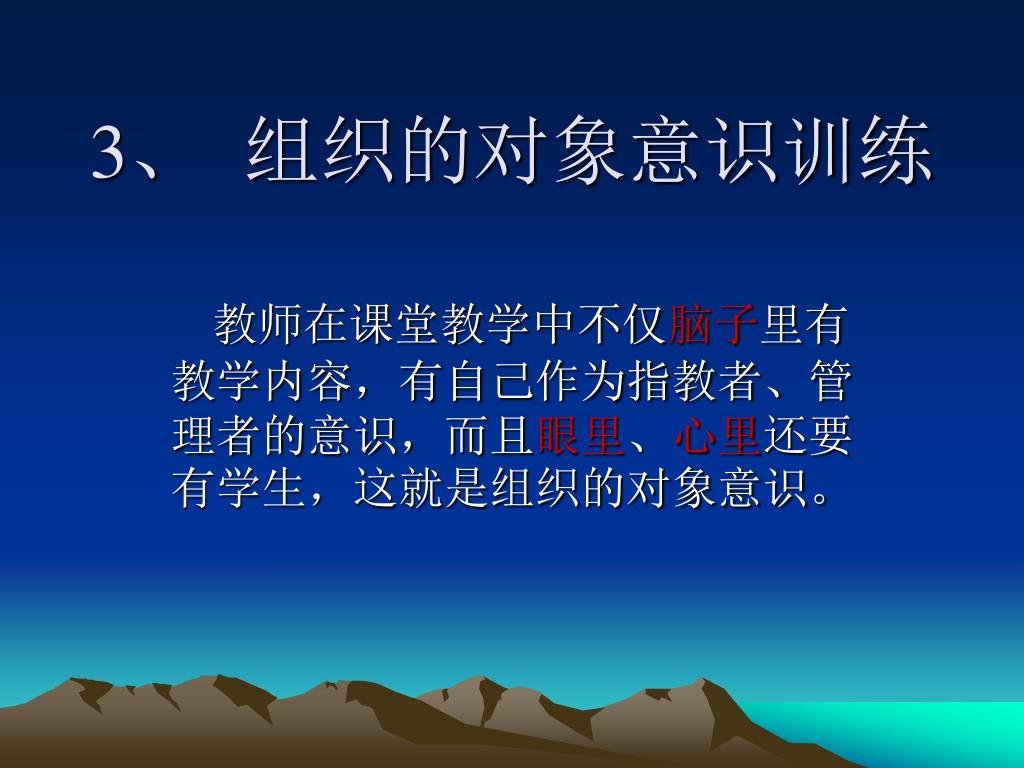 3、 组织的对象意识训练

教师在课堂教学中不仅脑子里有教学内容，有自己作为指教者、管理者的意识，而且眼里、心里还要有学生，这就是组织的对象意识。